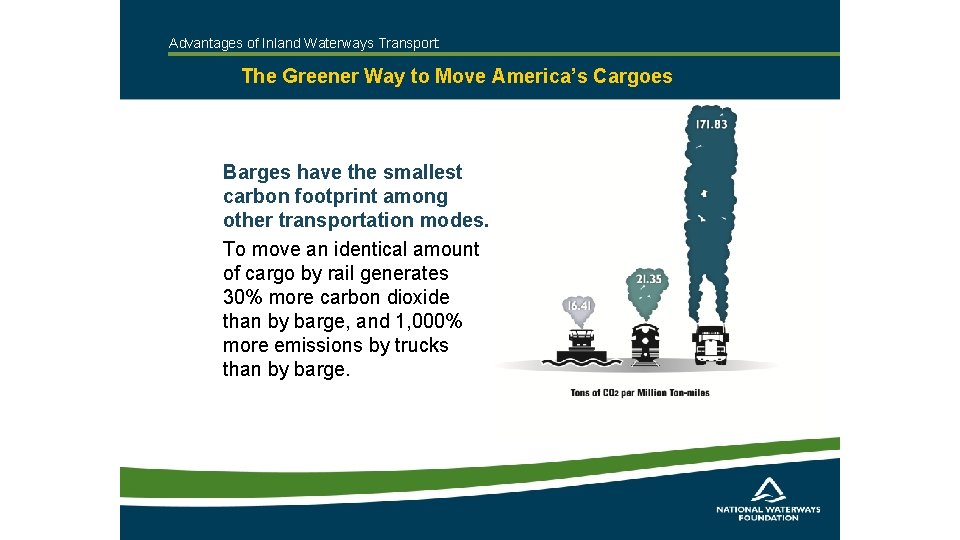 Advantages of Inland Waterways Transport

The Greener Way to Move America's Cargoes

Barges have the smallest carbon footprint among other transportation modes.

To move an identical amount of cargo by rail generates 30% more carbon dioxide than by barge, and 1,000% more emissions by trucks than by barge.

171.83

21.35

16.41

Tons of $CO_2$ per Million Ton-miles

NATIONAL WATERWAYS FOUNDATION